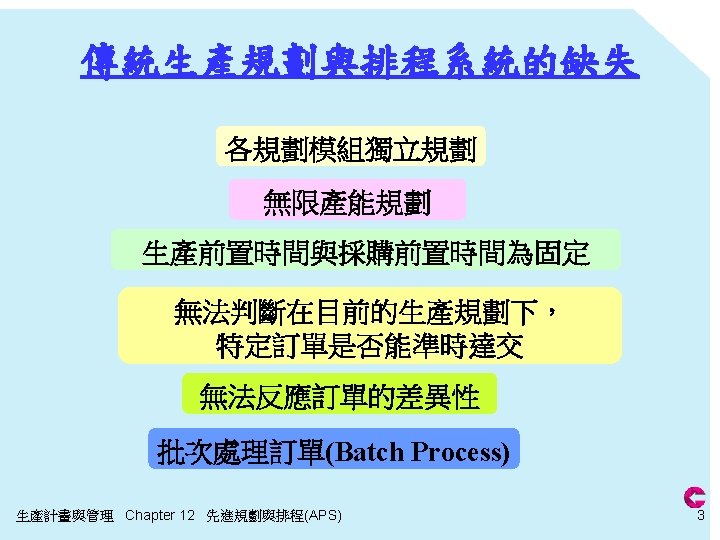 傳統生產規劃與排程系統的缺失

各規劃模組獨立規劃

無限產能規劃

生產前置時間與採購前置時間為固定

無法判斷在目前的生產規劃下，特定訂單是否能準時達交

無法反應訂單的差異性

批次處理訂單(Batch Process)

生產計畫與管理 Chapter 12 先進規劃與排程(APS)

3